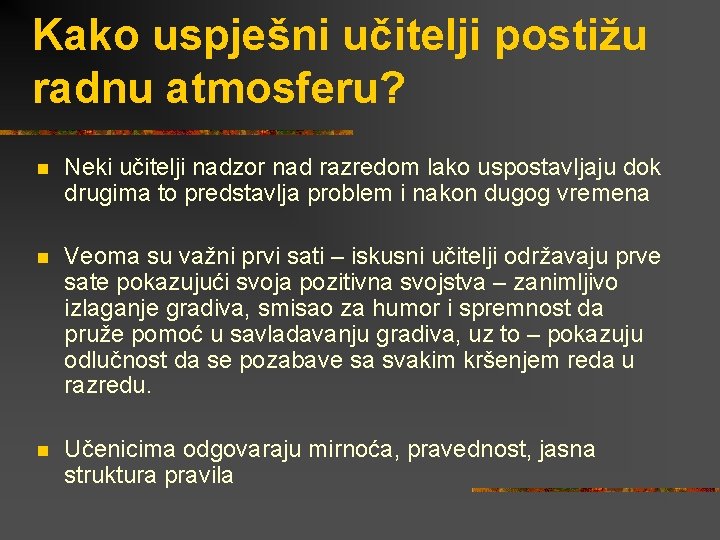 Kako uspješni učitelji postižu radnu atmosferu?

Neki učitelji nadzor nad razredom lako uspostavljaju dok drugima to predstavlja problem i nakon dugog vremena

Veoma su važni prvi sati – iskusni učitelji održavaju prve sate pokazujući svoja pozitivna svojstva – zanimljivo izlaganje gradiva, smisao za humor i spremnost da pruže pomoć u savladavanju gradiva, uz to – pokazuju odlučnost da se pozabave sa svakim kršenjem reda u razredu.

Učenicima odgovaraju mirnoća, pravednost, jasna struktura pravila